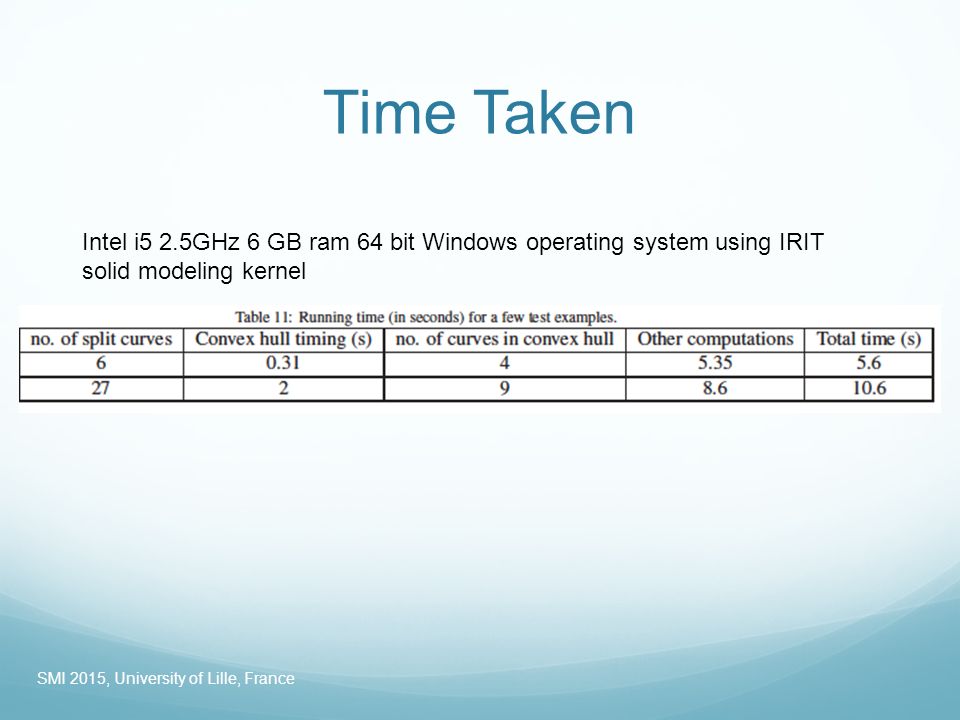 Time Taken

Intel i5 2.5GHz 6 GB ram 64 bit Windows operating system using IRIT solid modeling kernel

Table 11: Running time (in seconds) for a few test examples.

| no. of split curves | Convex hull timing (s) | no. of curves in convex hull | Other computations | Total time (s) |
|---|---|---|---|---|
| 6 | 0.31 | 4 | 5.35 | 5.6 |
| 27 | 2 | 9 | 8.6 | 10.6 |

SMI 2015, University of Lille, France